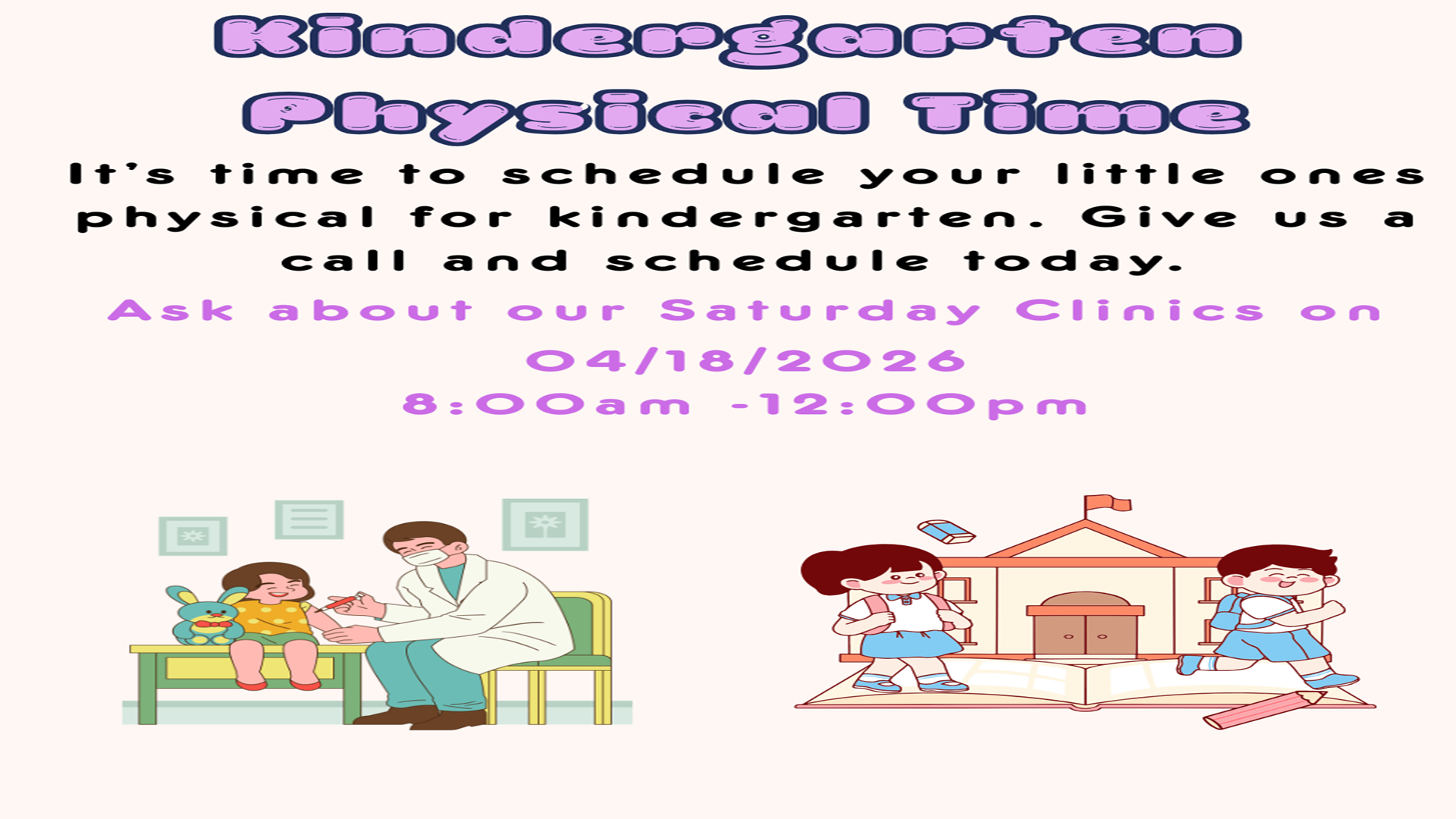 Kindergarten Physical Time

It's time to schedule your little ones physical for kindergarten. Give us a call and schedule today.

Ask about our Saturday Clinics on 04/18/2026
8:00am -12:00pm